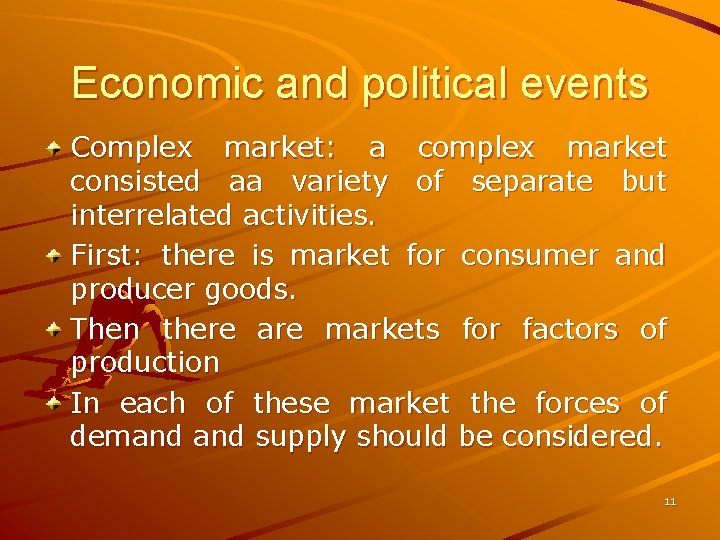 Economic and political events

Complex market: a complex market consisted aa variety of separate but interrelated activities.

First: there is market for consumer and producer goods.

Then there are markets for factors of production

In each of these market the forces of demand and supply should be considered.

11